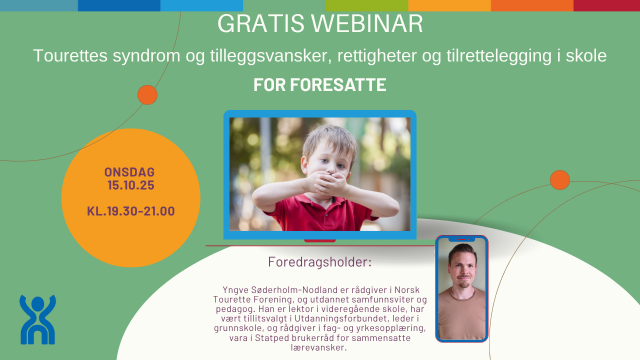 GRATIS WEBINAR

Tourettes syndrom og tilleggsvansker, rettigheter og tilrettelegging i skole

FOR FORESATTE

ONSDAG 15.10.25

KL.19.30-21.00

Foredragsholder:

Yngve Søderholm-Nodland er rådgiver i Norsk Tourette Forening, og utdannet samfunnsviter og pedagog. Han er lektor i videregående skole, har vært tillitsvalgt i Utdanningsforbundet, leder i grunnskole, og rådgiver i fag- og yrkesopplæring, vara i Statped brukerråd for sammensatte lærevansker.